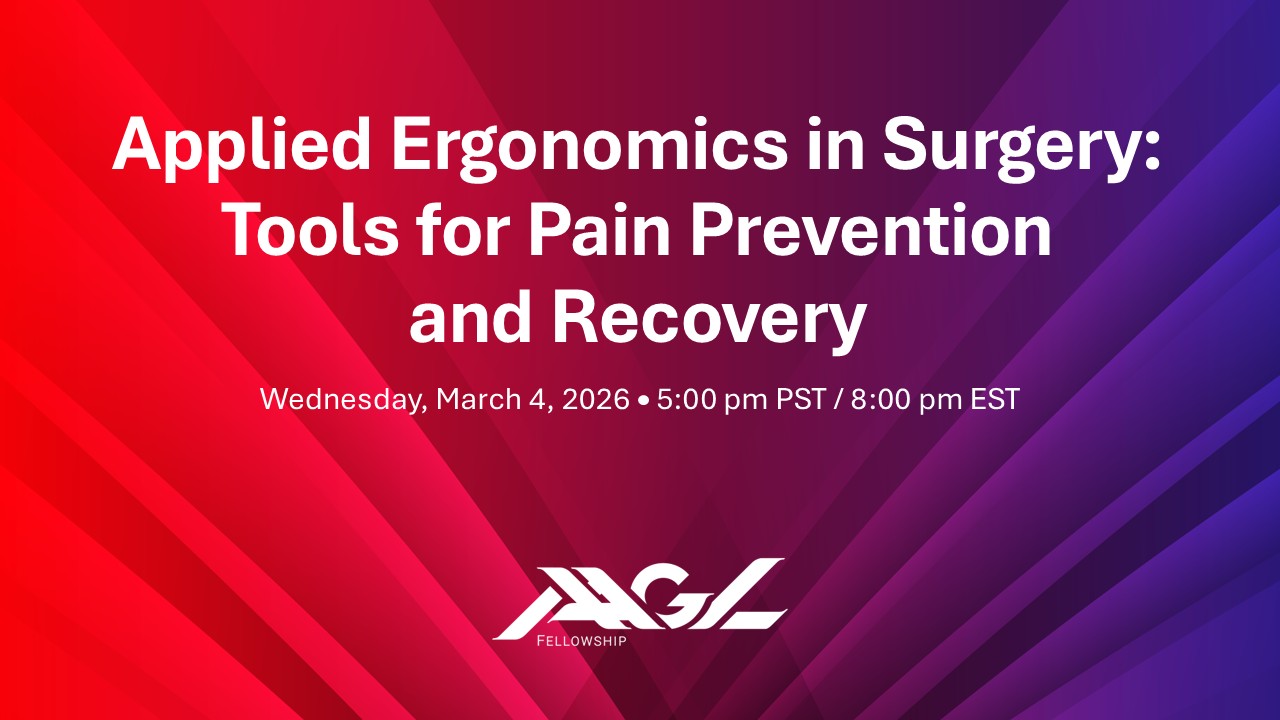 Applied Ergonomics in Surgery: Tools for Pain Prevention and Recovery

Wednesday, March 4, 2026 • 5:00 pm PST / 8:00 pm EST

AAGL
FELLOWSHIP